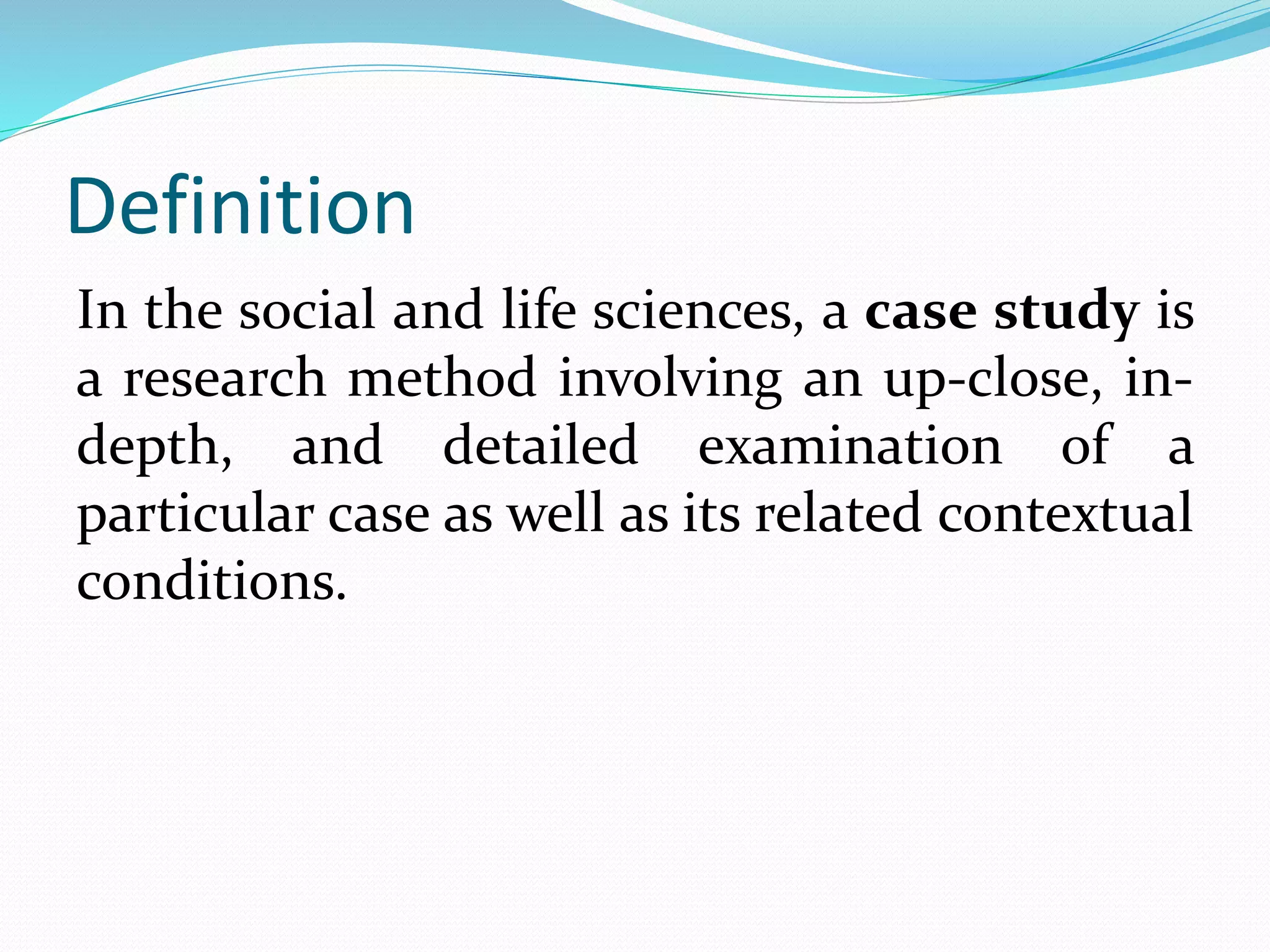 Definition

In the social and life sciences, a case study is a research method involving an up-close, in-depth, and detailed examination of a particular case as well as its related contextual conditions.